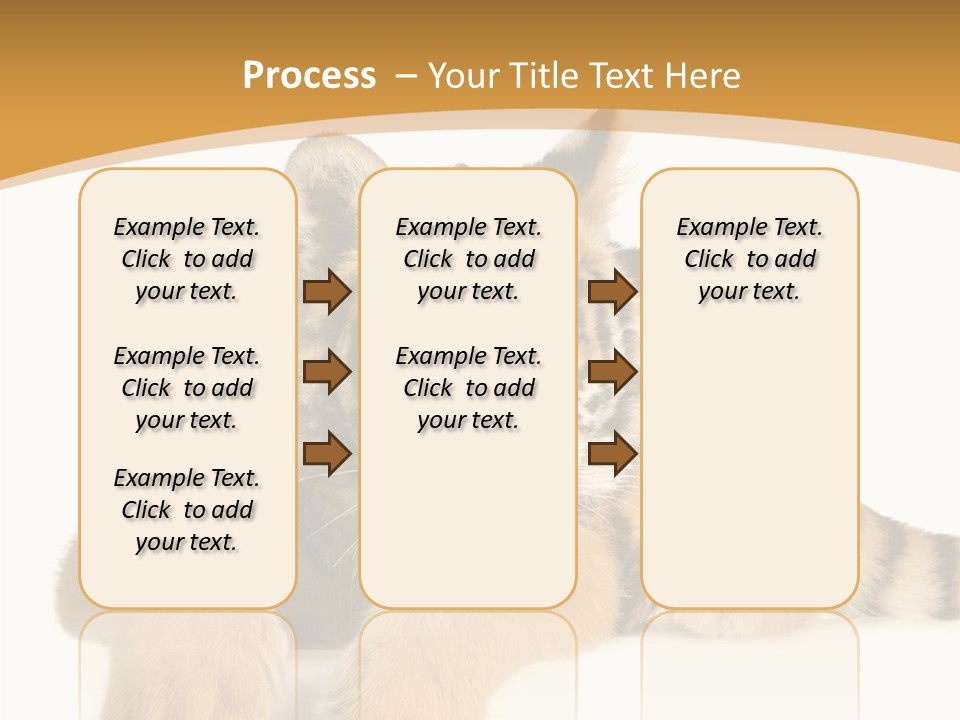 Process – Your Title Text Here

Example Text. Click to add your text.

Example Text. Click to add your text.

Example Text. Click to add your text.

Example Text. Click to add your text.

Example Text. Click to add your text.

Example Text. Click to add your text.